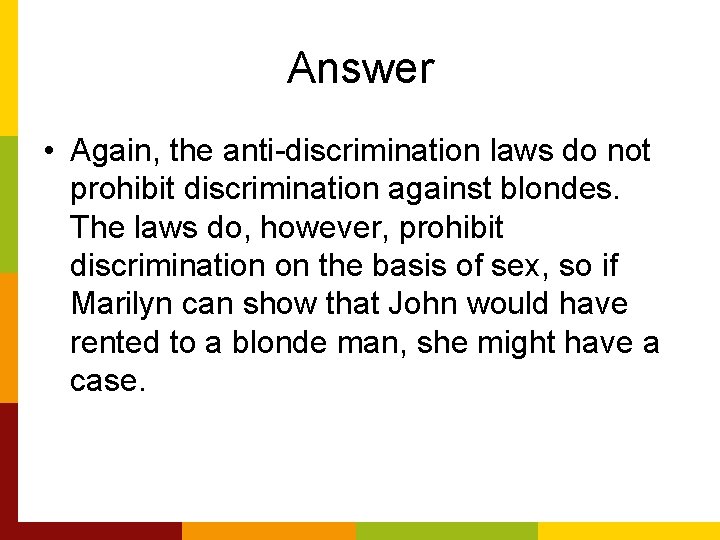 Answer

• Again, the anti-discrimination laws do not prohibit discrimination against blondes. The laws do, however, prohibit discrimination on the basis of sex, so if Marilyn can show that John would have rented to a blonde man, she might have a case.